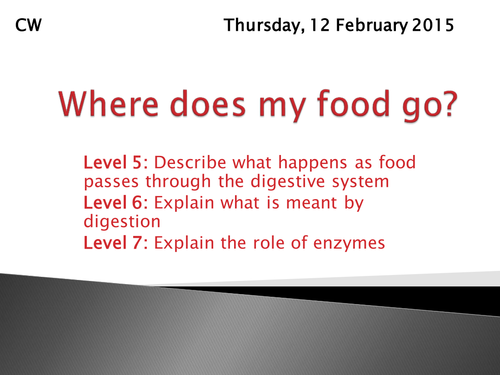 CW

Thursday, 12 February 2015

Where does my food go?

Level 5: Describe what happens as food passes through the digestive system
Level 6: Explain what is meant by digestion
Level 7: Explain the role of enzymes